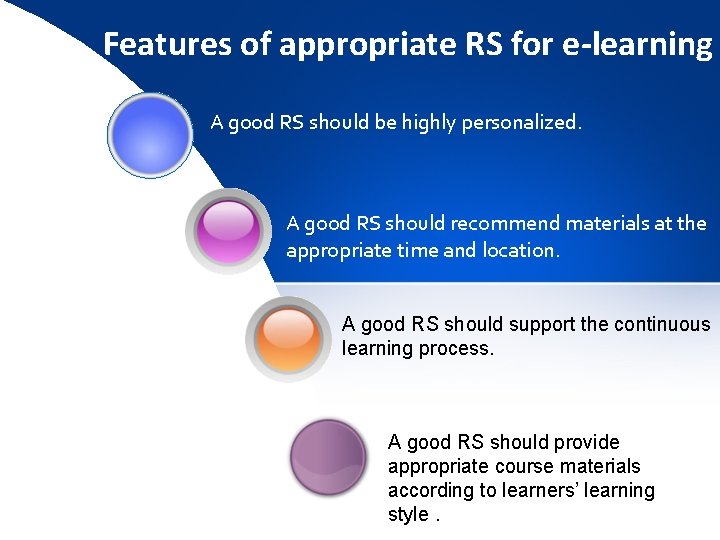 Features of appropriate RS for e-learning

A good RS should be highly personalized.

A good RS should recommend materials at the appropriate time and location.

A good RS should support the continuous learning process.

A good RS should provide appropriate course materials according to learners' learning style .